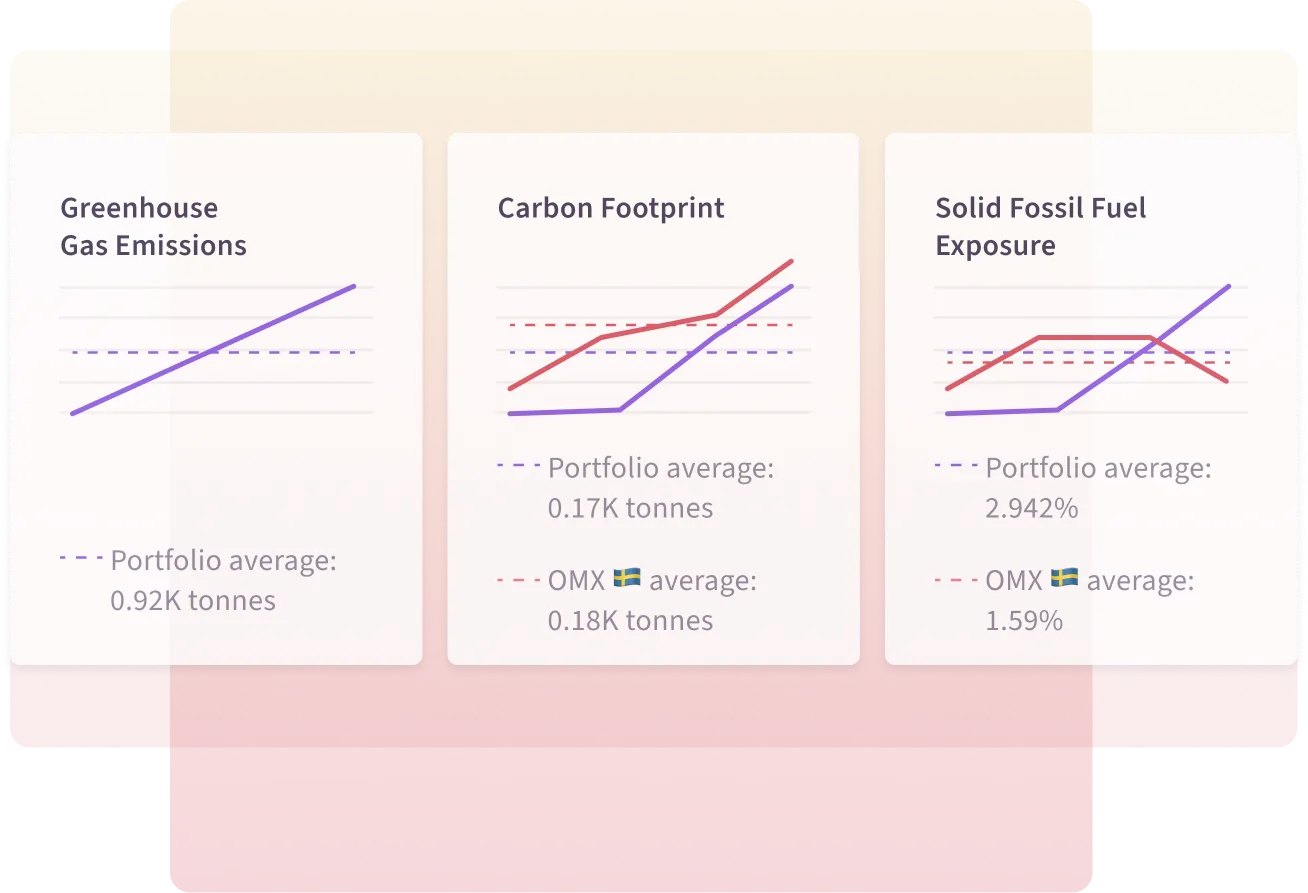 Greenhouse Gas Emissions

Portfolio average: 0.92K tonnes

Carbon Footprint

Portfolio average: 0.17K tonnes

OMX 🇸🇪 average: 0.18K tonnes

Solid Fossil Fuel Exposure

Portfolio average: 2.942%

OMX 🇸🇪 average: 1.59%